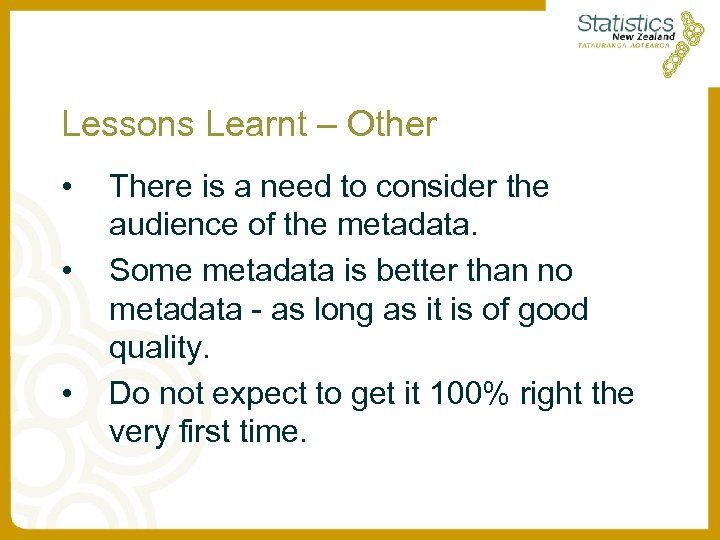 Statistics
New Zealand
TATAURANGA AOTEAROA

Lessons Learnt – Other

• There is a need to consider the audience of the metadata.

• Some metadata is better than no metadata - as long as it is of good quality.

• Do not expect to get it 100% right the very first time.